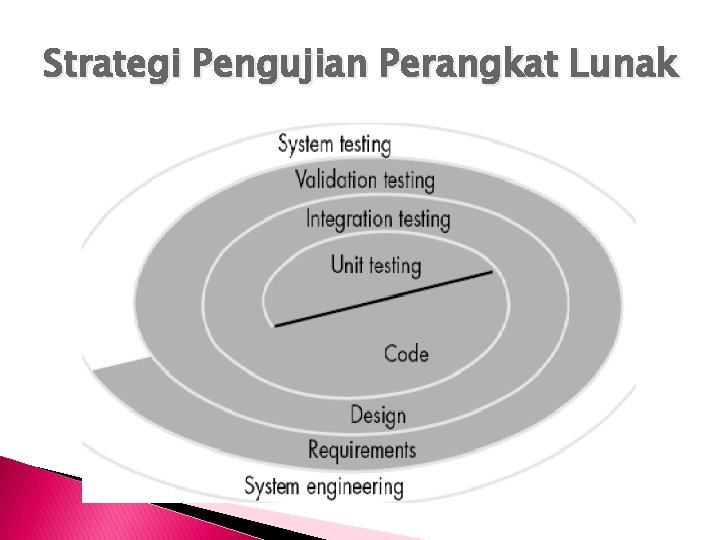 Strategi Pengujian Perangkat Lunak

System testing
Validation testing
Integration testing
Unit testing
Code
Design
Requirements
System engineering